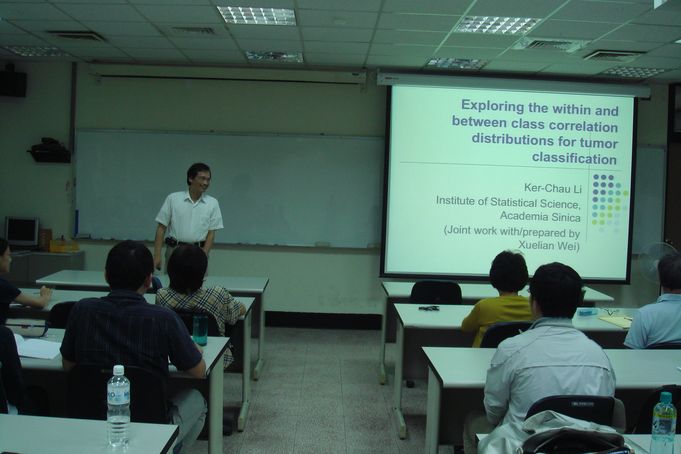 Exploring the within and between class correlation distributions for tumor classification

Ker-Chau Li
Institute of Statistical Science, Academia Sinica
(Joint work with/prepared by Xuelian Wei)